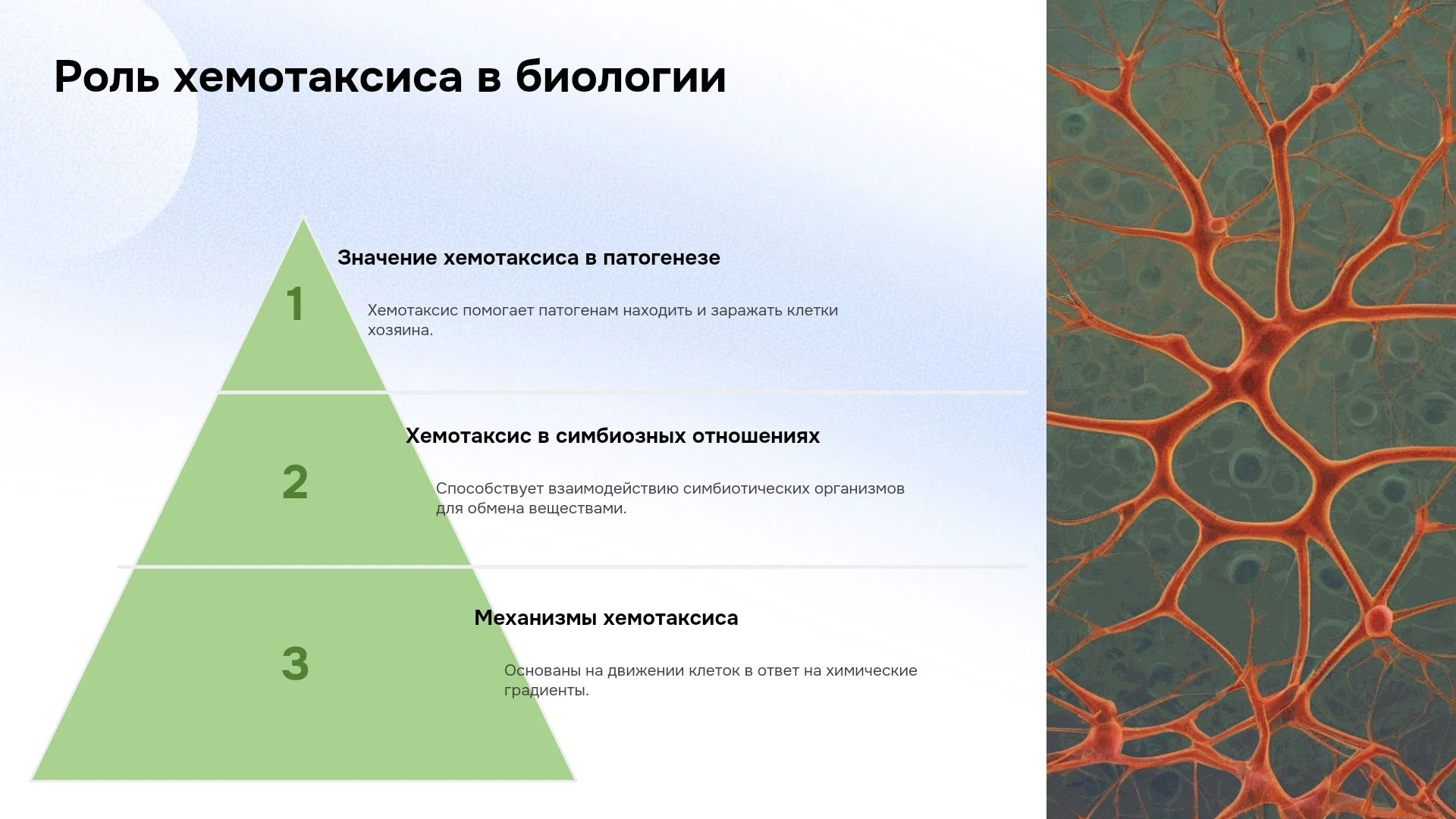 Роль хемотаксиса в биологии

1

Значение хемотаксиса в патогенезе

Хемотаксис помогает патогенам находить и заражать клетки хозяина.

2

Хемотаксис в симбиозных отношениях

Способствует взаимодействию симбиотических организмов для обмена веществами.

3

Механизмы хемотаксиса

Основаны на движении клеток в ответ на химические градиенты.